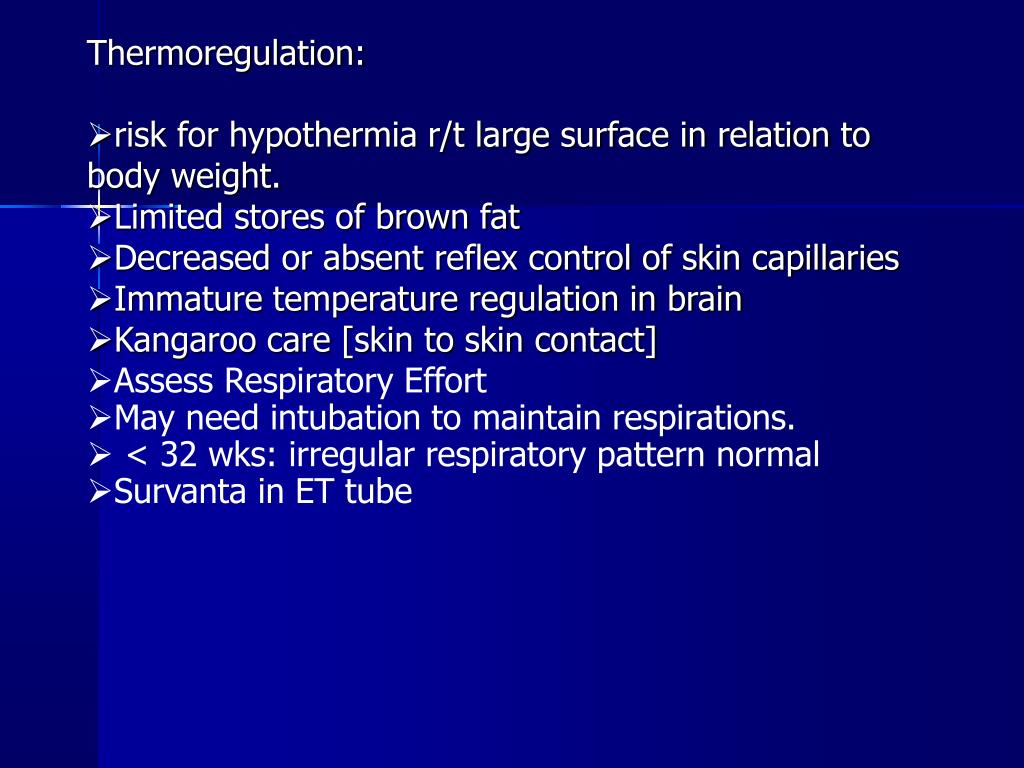 Thermoregulation:

➢risk for hypothermia r/t large surface in relation to body weight.
➢Limited stores of brown fat
➢Decreased or absent reflex control of skin capillaries
➢Immature temperature regulation in brain
➢Kangaroo care [skin to skin contact]
➢Assess Respiratory Effort
➢May need intubation to maintain respirations.
➢ < 32 wks: irregular respiratory pattern normal
➢Survanta in ET tube